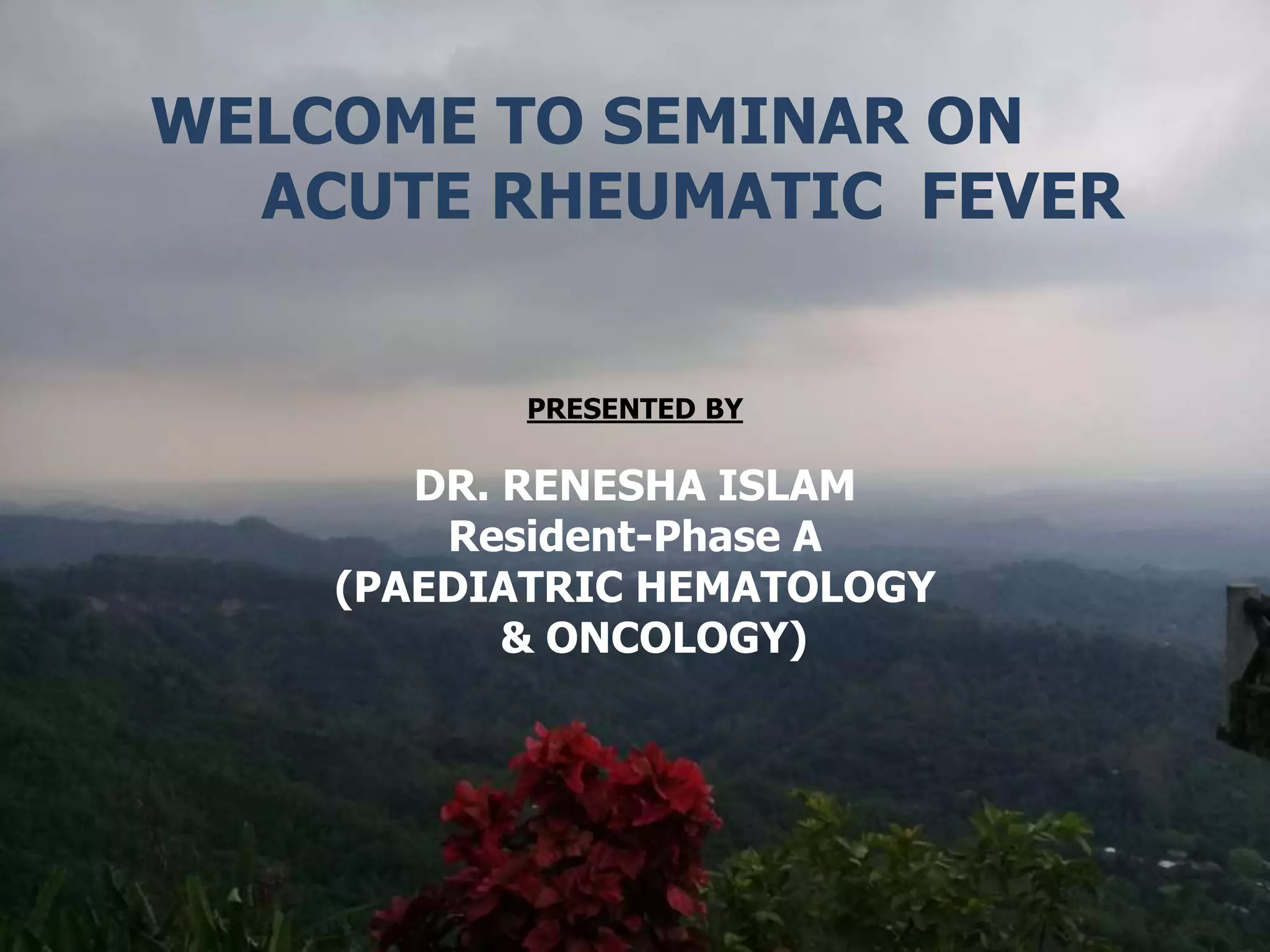 WELCOME TO SEMINAR ON
ACUTE RHEUMATIC FEVER

PRESENTED BY

DR. RENESHA ISLAM
Resident-Phase A
(PAEDIATRIC HEMATOLOGY
& ONCOLOGY)